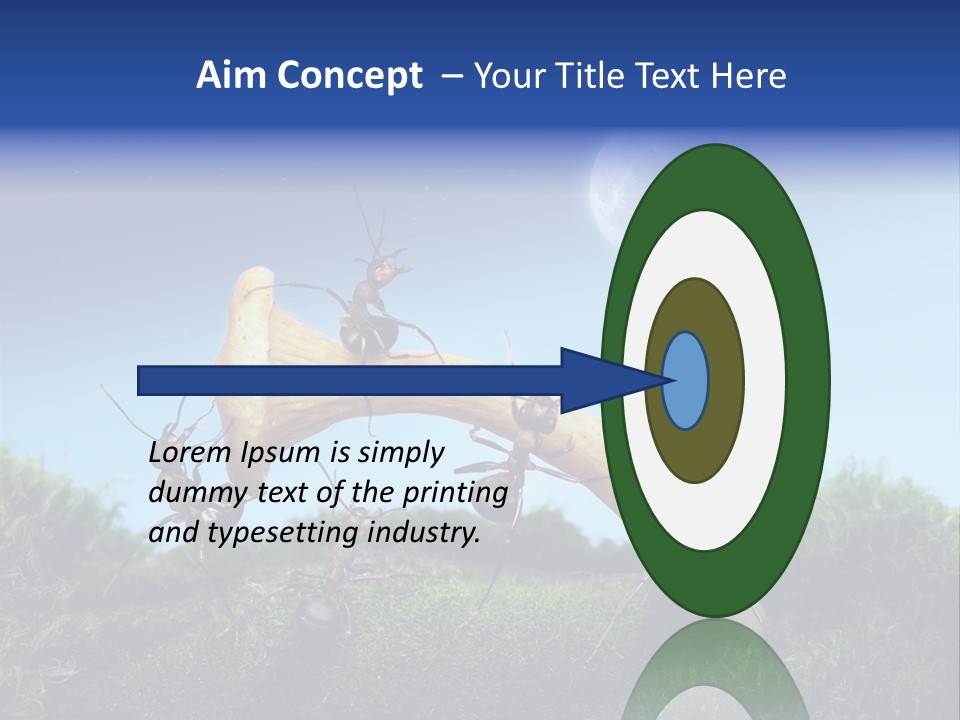 Aim Concept – Your Title Text Here

Lorem Ipsum is simply dummy text of the printing and typesetting industry.